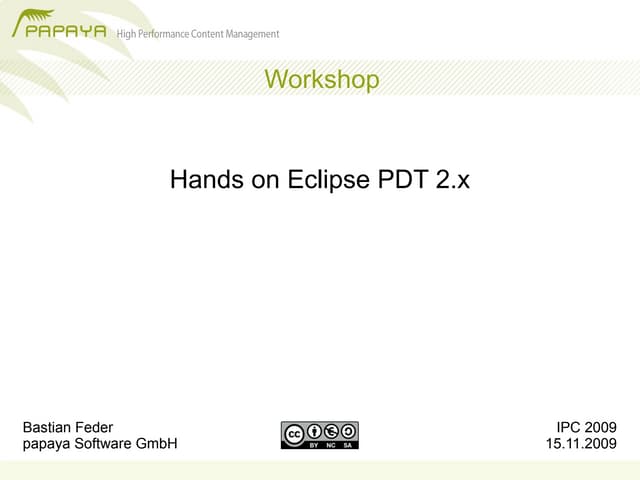 PAPAYA High Performance Content Management

Workshop

Hands on Eclipse PDT 2.x

Bastian Feder
papaya Software GmbH

cc BY NC SA

IPC 2009
15.11.2009